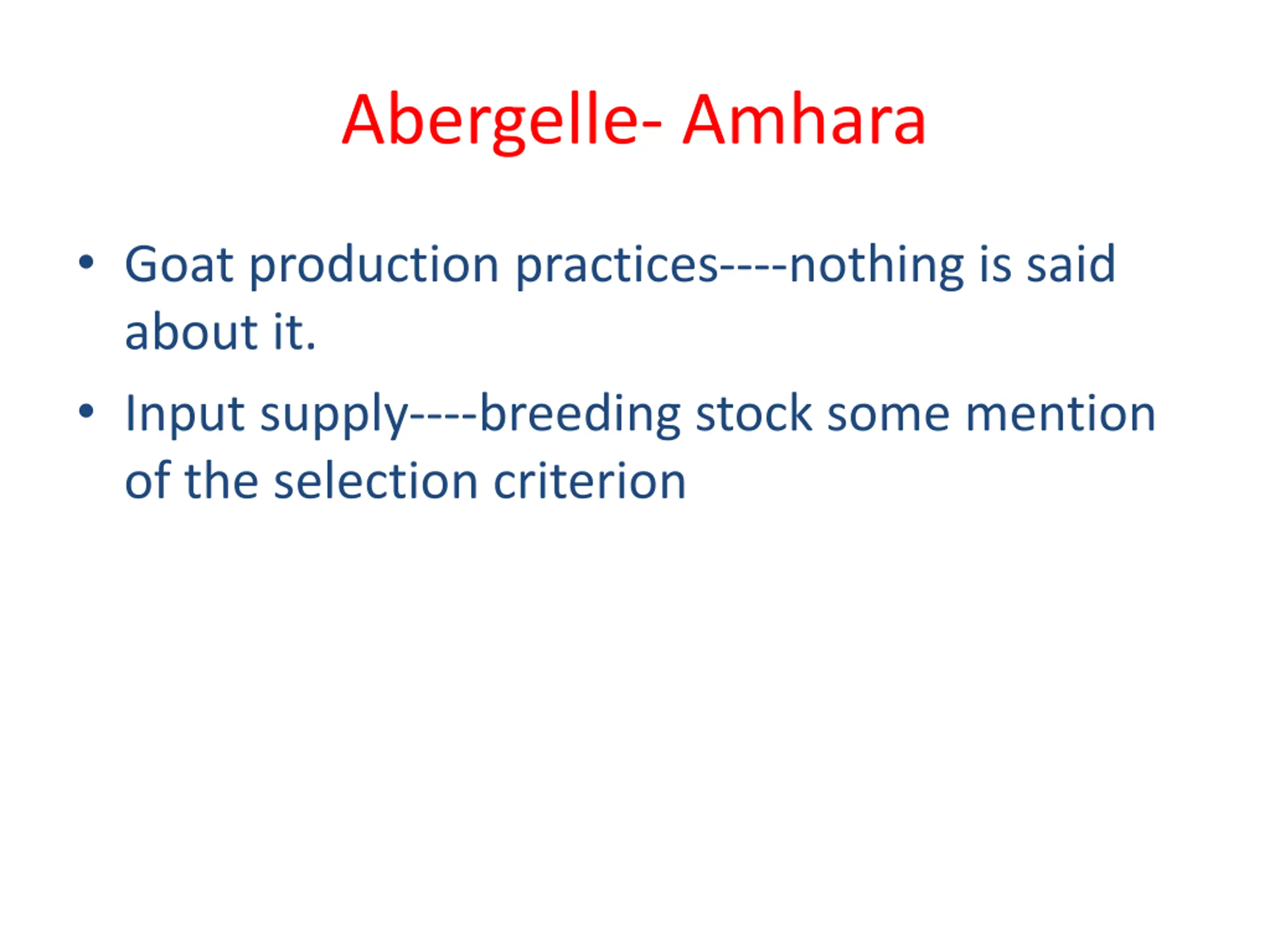 Abergelle- Amhara

• Goat production practices----nothing is said about it.

• Input supply----breeding stock some mention of the selection criterion